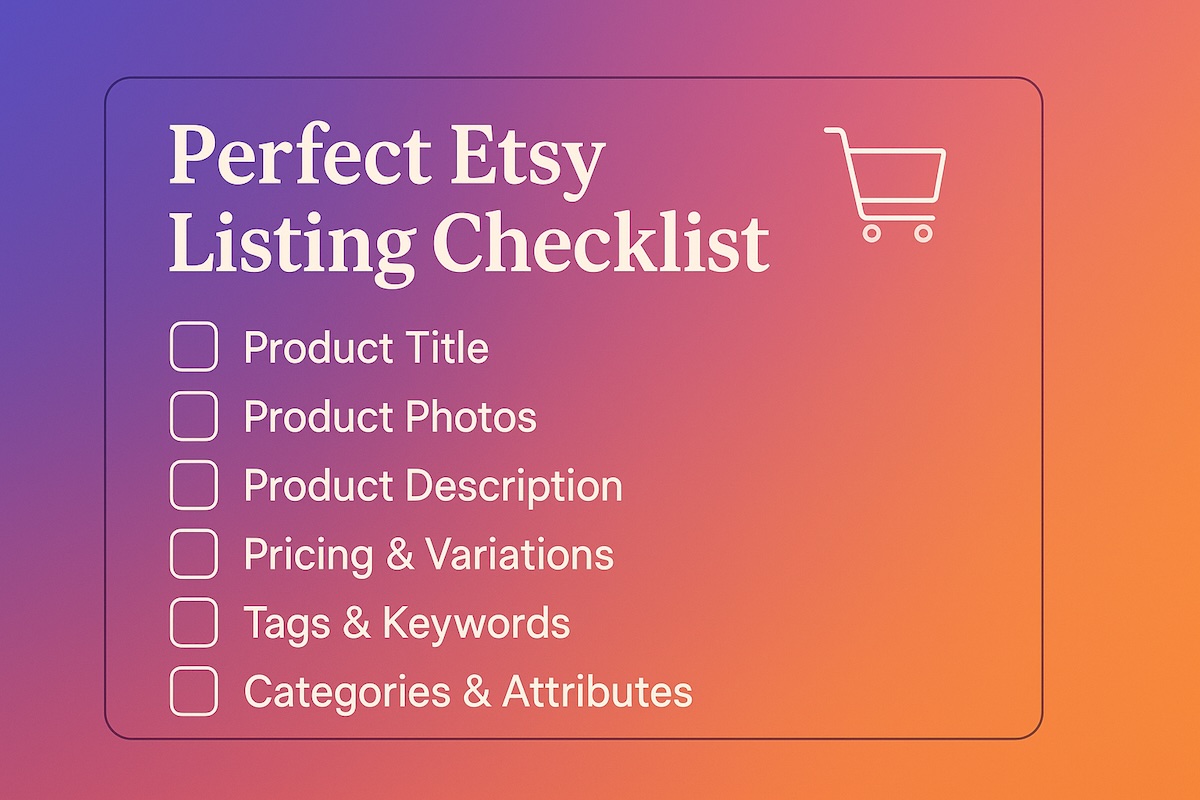 Perfect Etsy Listing Checklist

Product Title
Product Photos
Product Description
Pricing & Variations
Tags & Keywords
Categories & Attributes